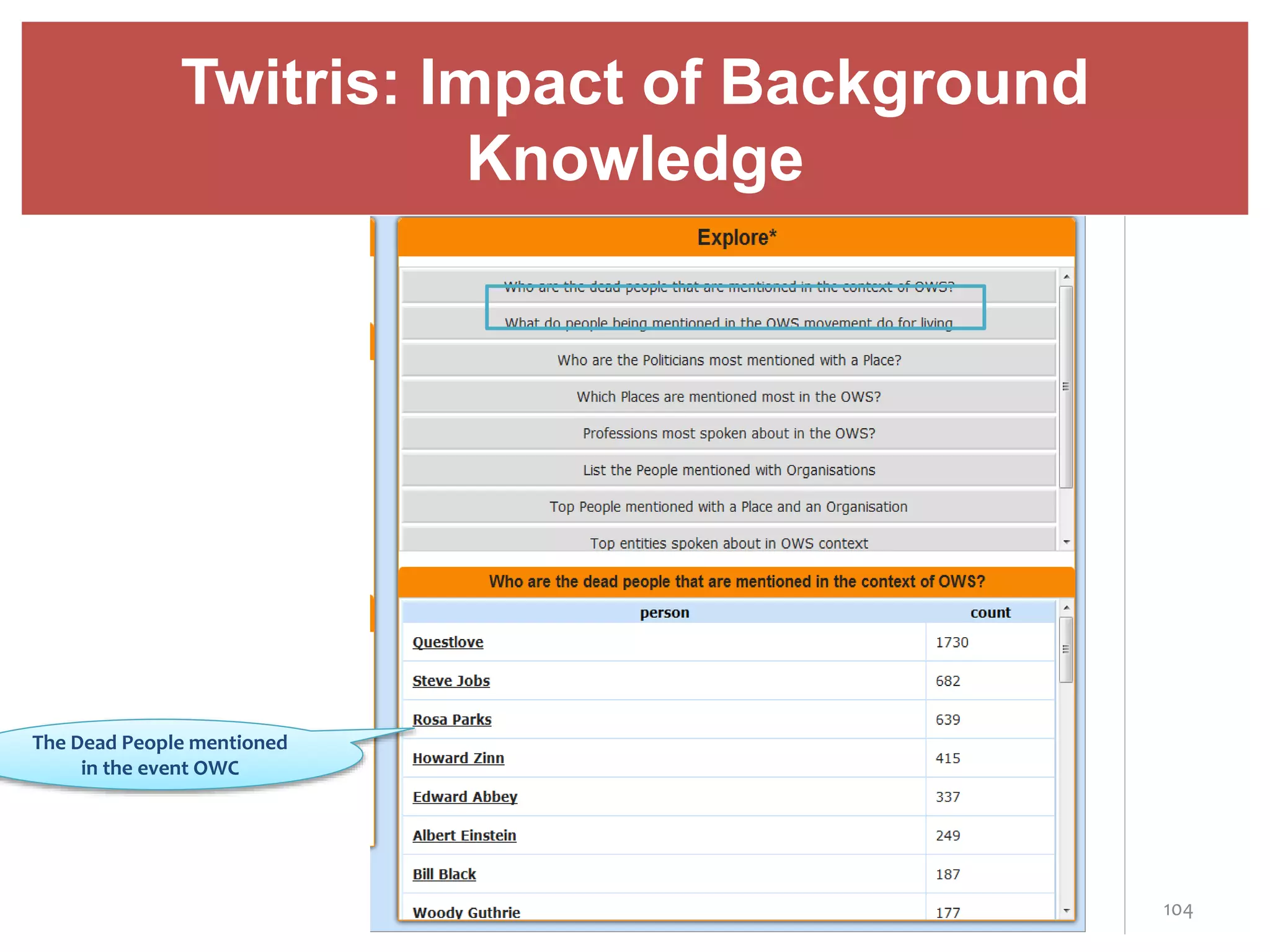 Twitris: Impact of Background Knowledge

Explore*

Who are the dead people that are mentioned in the context of OWS?

What do people being mentioned in the OWS movement do for living

Who are the Politicians most mentioned with a Place?

Which Places are mentioned most in the OWS?

Professions most spoken about in the OWS?

List the People mentioned with Organisations

Top People mentioned with a Place and an Organisation

Top entities spoken about in OWS context

Who are the dead people that are mentioned in the context of OWS?

| person | count |
|---|---|
| Questlove | 1730 |
| Steve Jobs | 682 |
| Rosa Parks | 639 |
| Howard Zinn | 415 |
| Edward Abbey | 337 |
| Albert Einstein | 249 |
| Bill Black | 187 |
| Woody Guthrie | 177 |

The Dead People mentioned in the event OWC

104